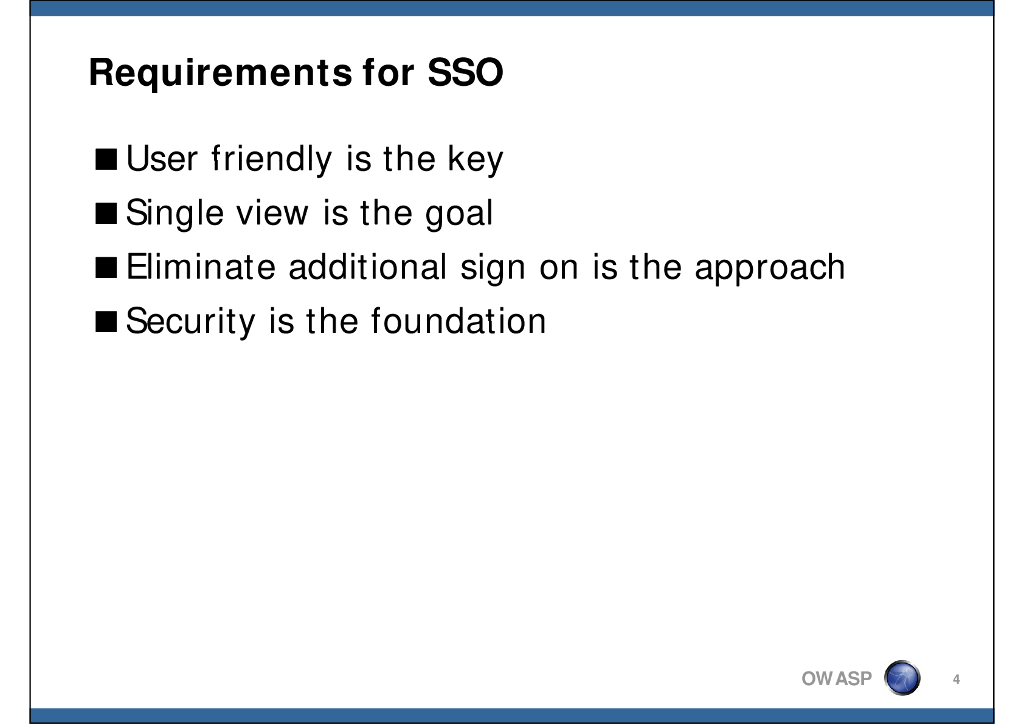 Requirements for SSO

■ User friendly is the key
■ Single view is the goal
■ Eliminate additional sign on is the approach
■ Security is the foundation

OWASP

4